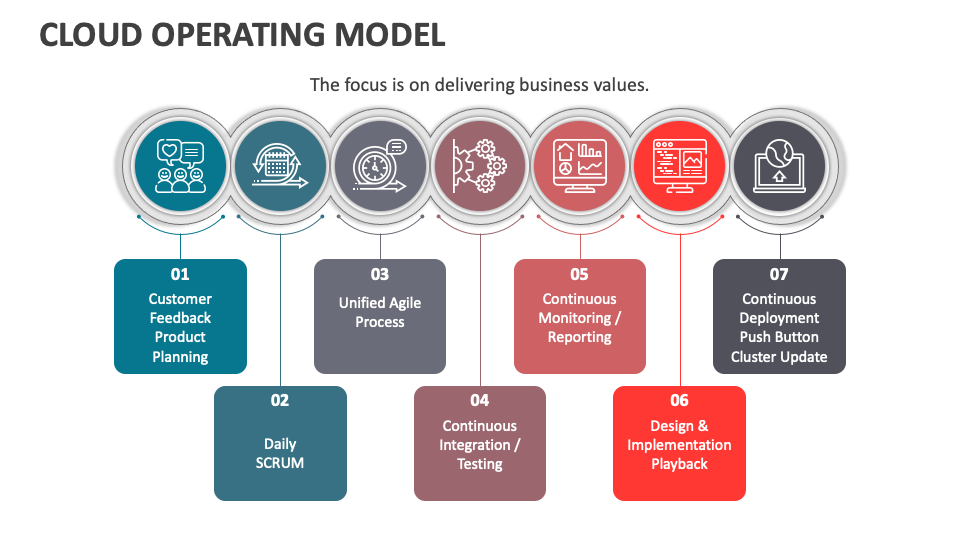 CLOUD OPERATING MODEL

The focus is on delivering business values.

01
Customer Feedback Product Planning

02
Daily SCRUM

03
Unified Agile Process

04
Continuous Integration / Testing

05
Continuous Monitoring / Reporting

06
Design & Implementation Playback

07
Continuous Deployment Push Button Cluster Update